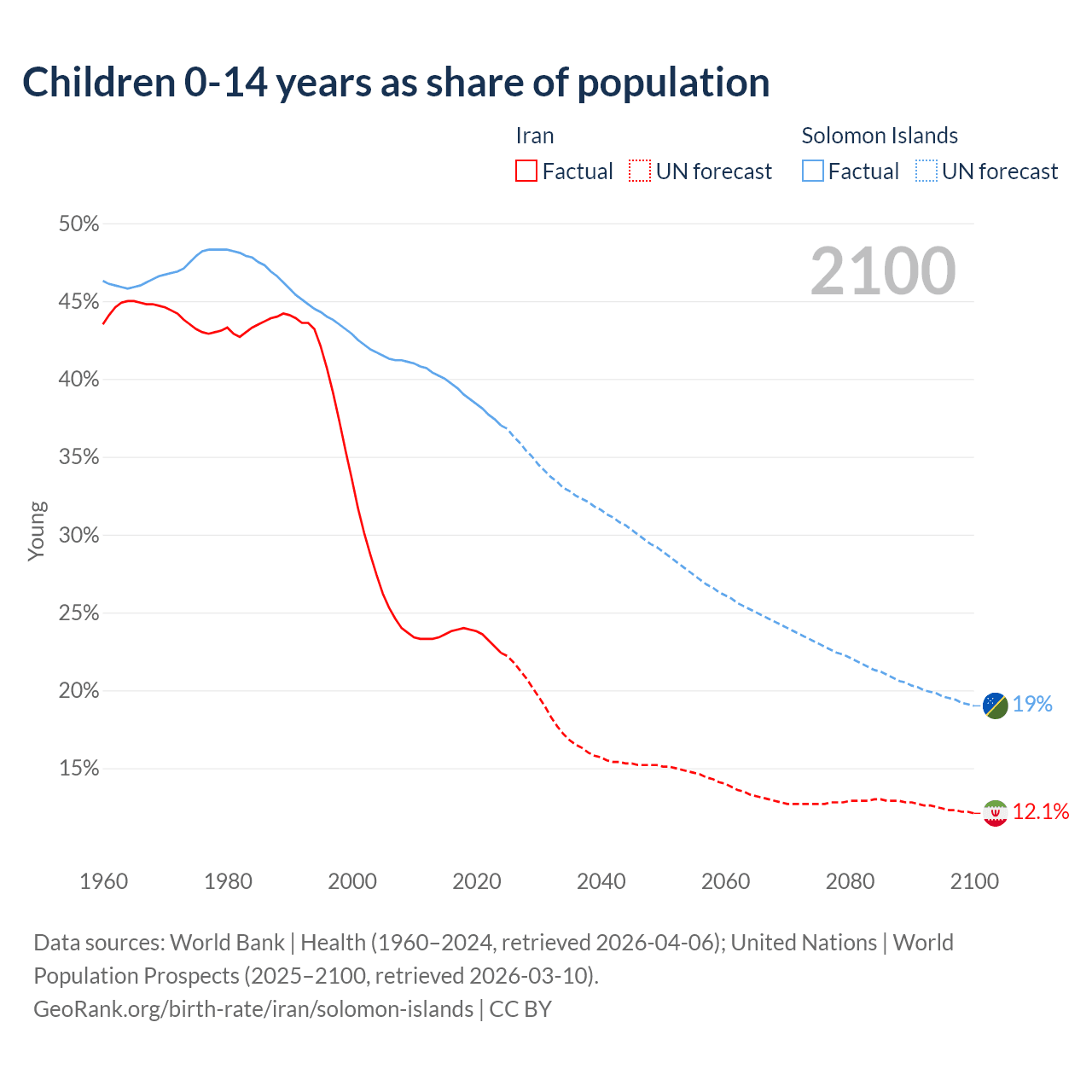 Children 0-14 years as share of population

Iran
Factual UN forecast

Solomon Islands
Factual UN forecast

2100

50%
45%
40%
35%
30%
25%
20%
15%

Young

19%
12.1%

1960 1980 2000 2020 2040 2060 2080 2100

Data sources: World Bank | Health (1960–2024, retrieved 2026-04-06); United Nations | World Population Prospects (2025–2100, retrieved 2026-03-10).
GeoRank.org/birth-rate/iran/solomon-islands | CC BY